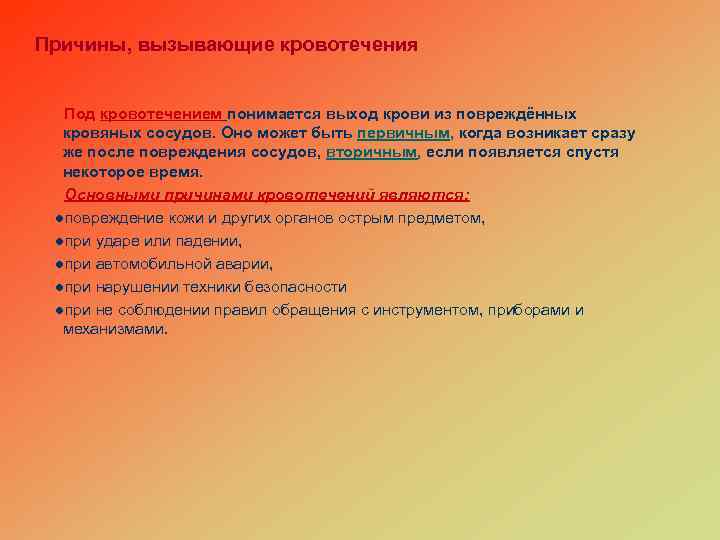 Причины, вызывающие кровотечения

Под кровотечением понимается выход крови из повреждённых кровяных сосудов. Оно может быть первичным, когда возникает сразу же после повреждения сосудов, вторичным, если появляется спустя некоторое время.

Основными причинами кровотечений являются:

●повреждение кожи и других органов острым предметом,
●при ударе или падении,
●при автомобильной аварии,
●при нарушении техники безопасности
●при не соблюдении правил обращения с инструментом, приборами и механизмами.